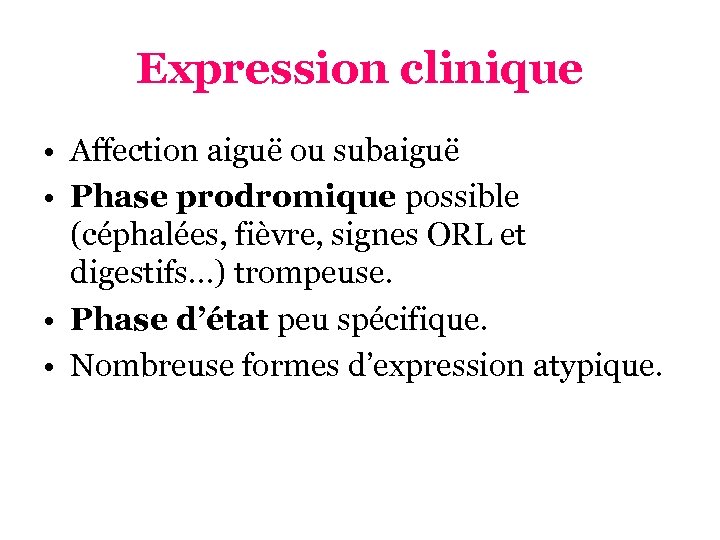 Expression clinique

• Affection aiguë ou subaiguë
• Phase prodromique possible (céphalées, fièvre, signes ORL et digestifs…) trompeuse.
• Phase d’état peu spécifique.
• Nombreuse formes d’expression atypique.